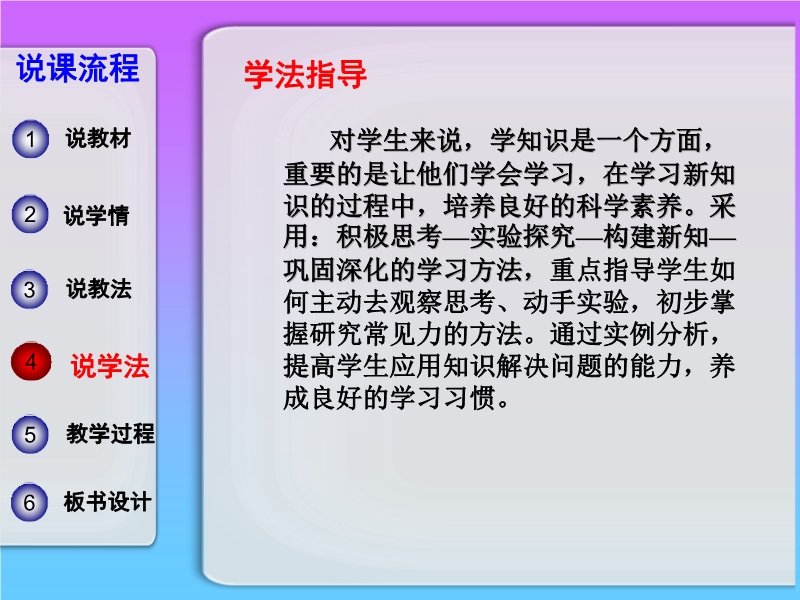 说课流程

1 说教材

2 说学情

3 说教法

4 说学法

5 教学过程

6 板书设计

学法指导

对学生来说，学知识是一个方面，重要的是让他们学会学习，在学习新知识的过程中，培养良好的科学素养。采用：积极思考—实验探究—构建新知—巩固深化的学习方法，重点指导学生如何主动去观察思考、动手实验，初步掌握研究常见力的方法。通过实例分析，提高学生应用知识解决问题的能力，养成良好的学习习惯。